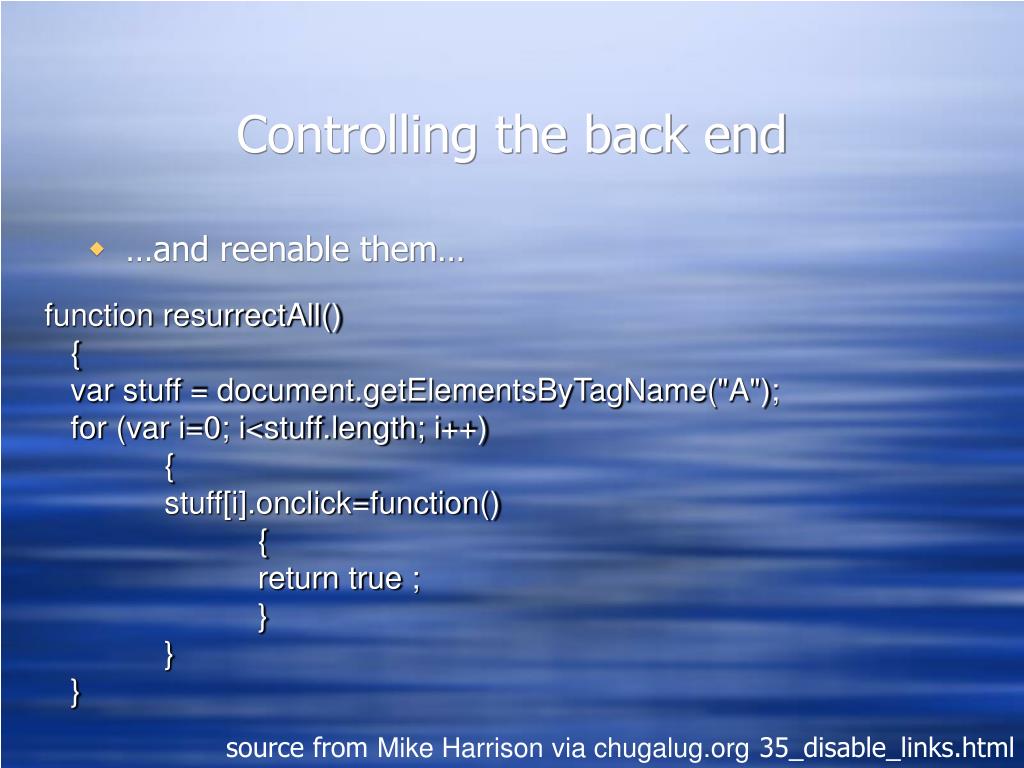 Controlling the back end

…and reenable them…

function resurrectAll()
{
var stuff = document.getElementsByTagName("A");
for (var i=0; i<stuff.length; i++)
{
stuff[i].onclick=function()
{
return true ;
}
}
}

source from Mike Harrison via chugalug.org 35_disable_links.html